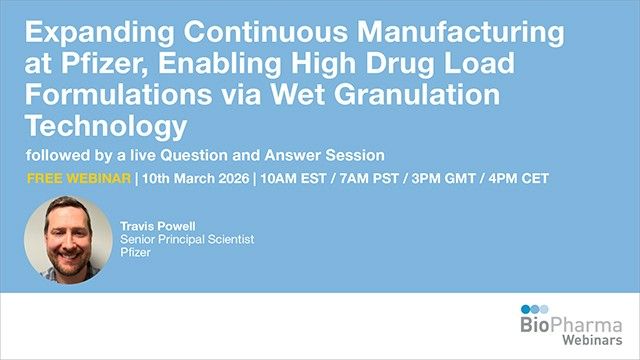 Expanding Continuous Manufacturing at Pfizer, Enabling High Drug Load Formulations via Wet Granulation Technology

followed by a live Question and Answer Session

FREE WEBINAR | 10th March 2026 | 10AM EST / 7AM PST / 3PM GMT / 4PM CET

Travis Powell
Senior Principal Scientist
Pfizer

BioPharma
Webinars